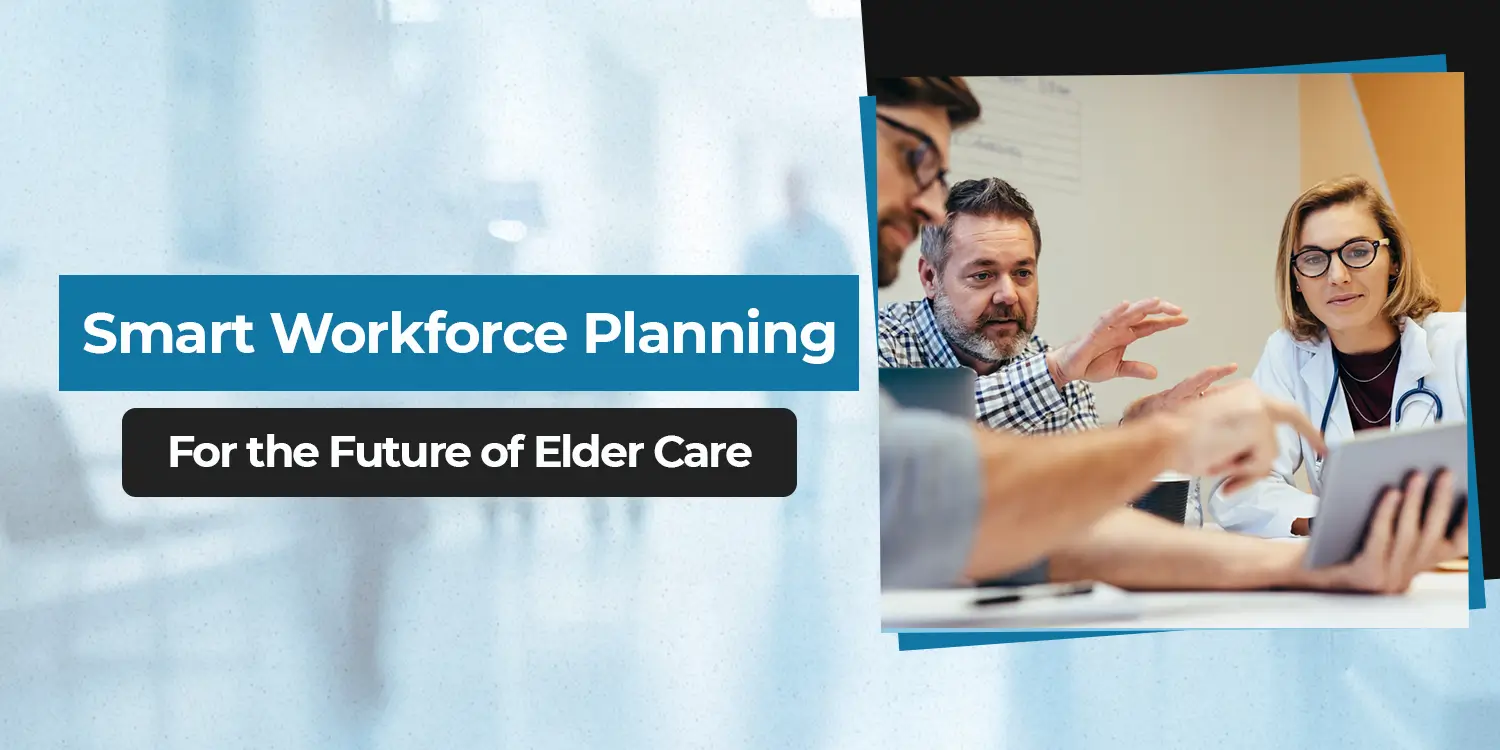 Smart Workforce Planning

For the Future of Elder Care